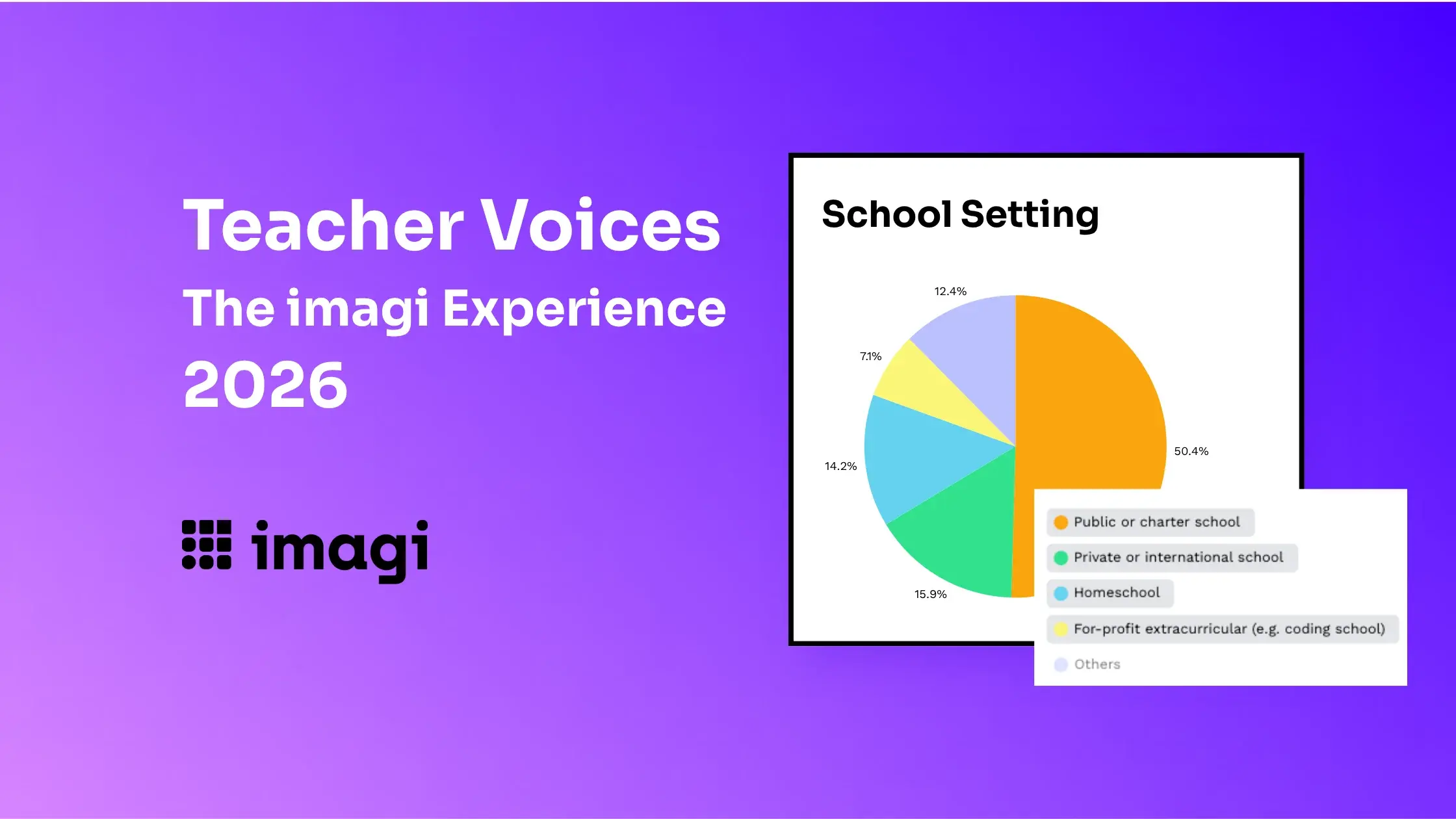 Teacher Voices

The imagi Experience

2026

imagi

School Setting

12.4%

7.1%

14.2%

15.9%

50.4%

Public or charter school

Private or international school

Homeschool

For-profit extracurricular (e.g. coding school)

Others